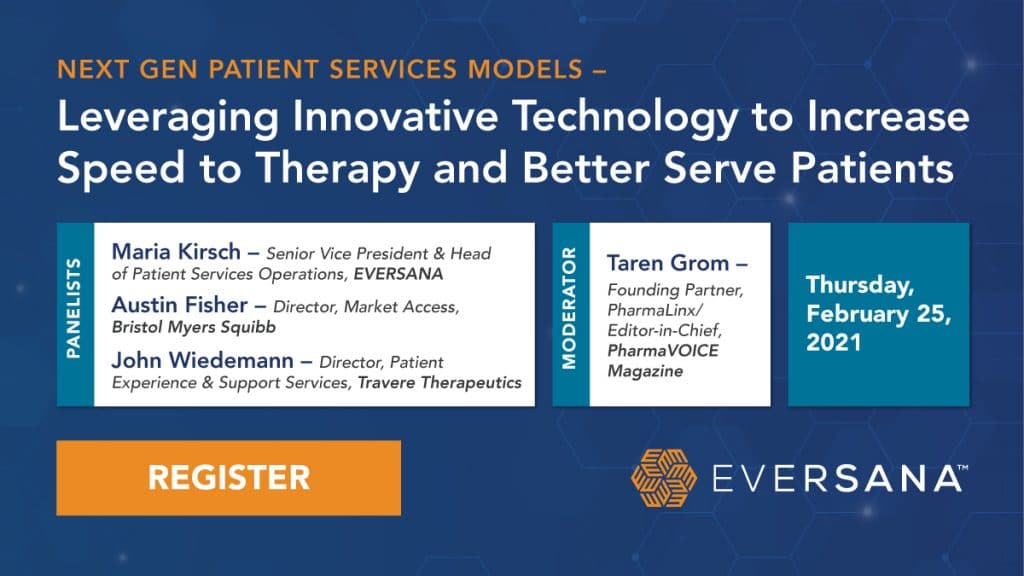 NEXT GEN PATIENT SERVICES MODELS –

Leveraging Innovative Technology to Increase Speed to Therapy and Better Serve Patients

PANELISTS

Maria Kirsch – Senior Vice President & Head of Patient Services Operations, EVERSANA

Austin Fisher – Director, Market Access, Bristol Myers Squibb

John Wiedemann – Director, Patient Experience & Support Services, Travere Therapeutics

MODERATOR

Taren Grom – Founding Partner, PharmaLinx/ Editor-in-Chief, PharmaVOICE Magazine

Thursday, February 25, 2021

REGISTER

EVERSANA™